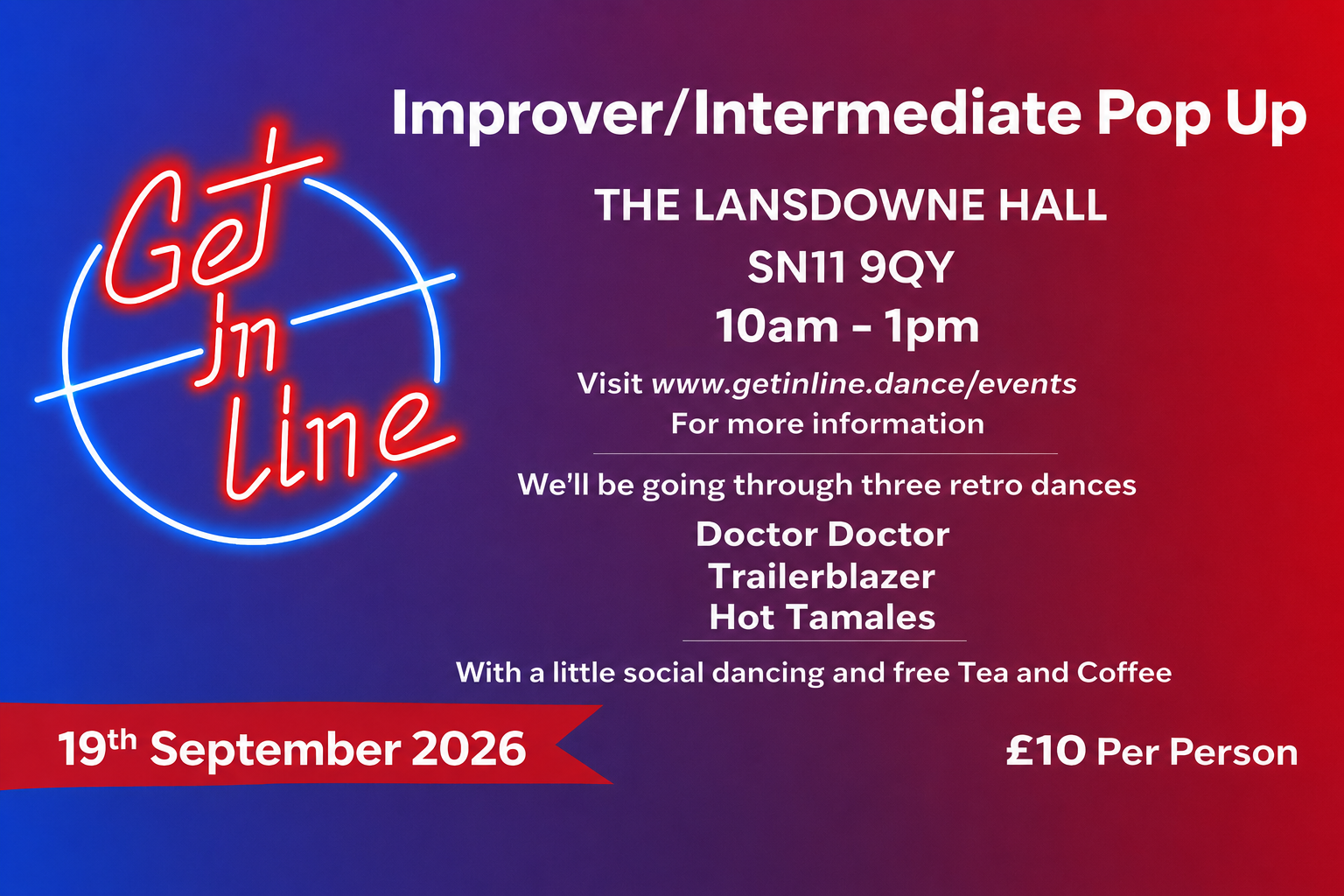 Get In Line

Improver/Intermediate Pop Up

THE LANSDOWNE HALL

SN11 9QY

10am - 1pm

Visit www.getinline.dance/events
For more information

We'll be going through three retro dances

Doctor Doctor
Trailerblazer
Hot Tamales

With a little social dancing and free Tea and Coffee

19th September 2026

£10 Per Person